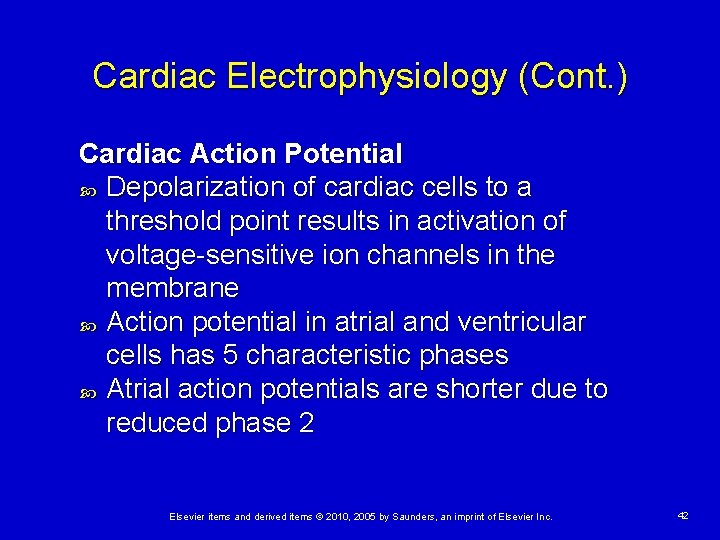 Cardiac Electrophysiology (Cont.)

Cardiac Action Potential

Depolarization of cardiac cells to a threshold point results in activation of voltage-sensitive ion channels in the membrane

Action potential in atrial and ventricular cells has 5 characteristic phases

Atrial action potentials are shorter due to reduced phase 2

Elsevier items and derived items © 2010, 2005 by Saunders, an imprint of Elsevier Inc.

42